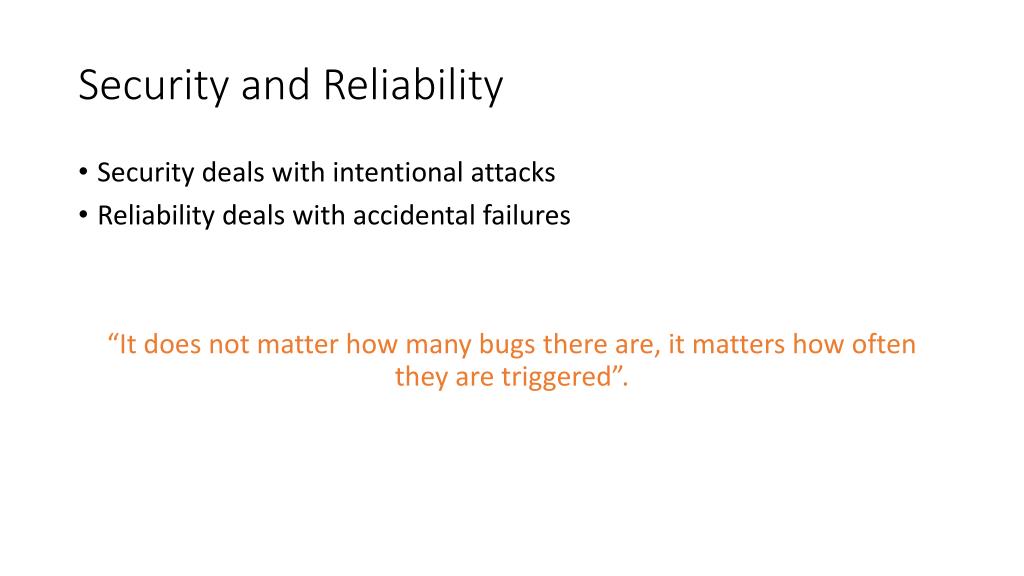 Security and Reliability

• Security deals with intentional attacks
• Reliability deals with accidental failures

“It does not matter how many bugs there are, it matters how often they are triggered”.